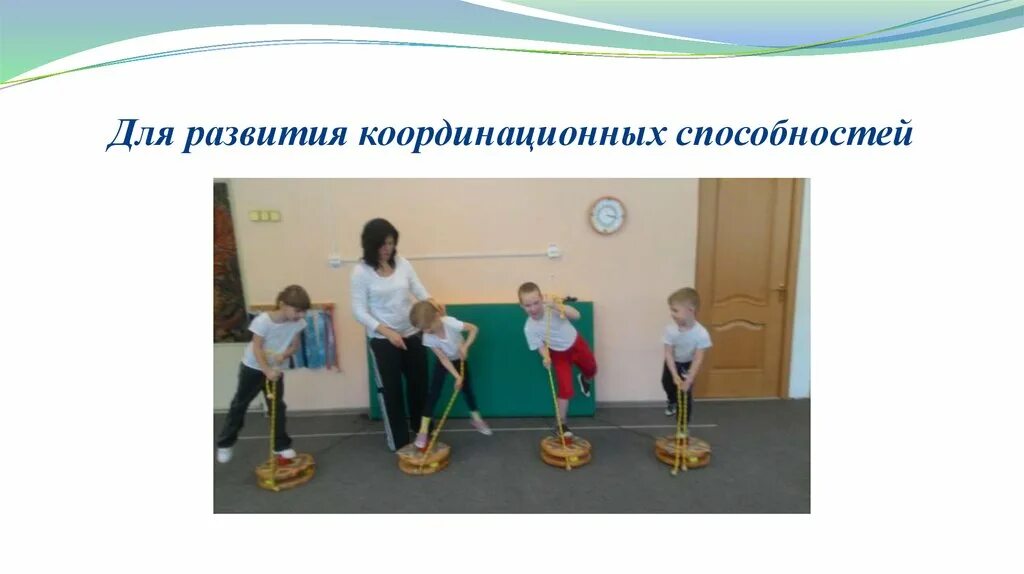 Для развития координационных способностей